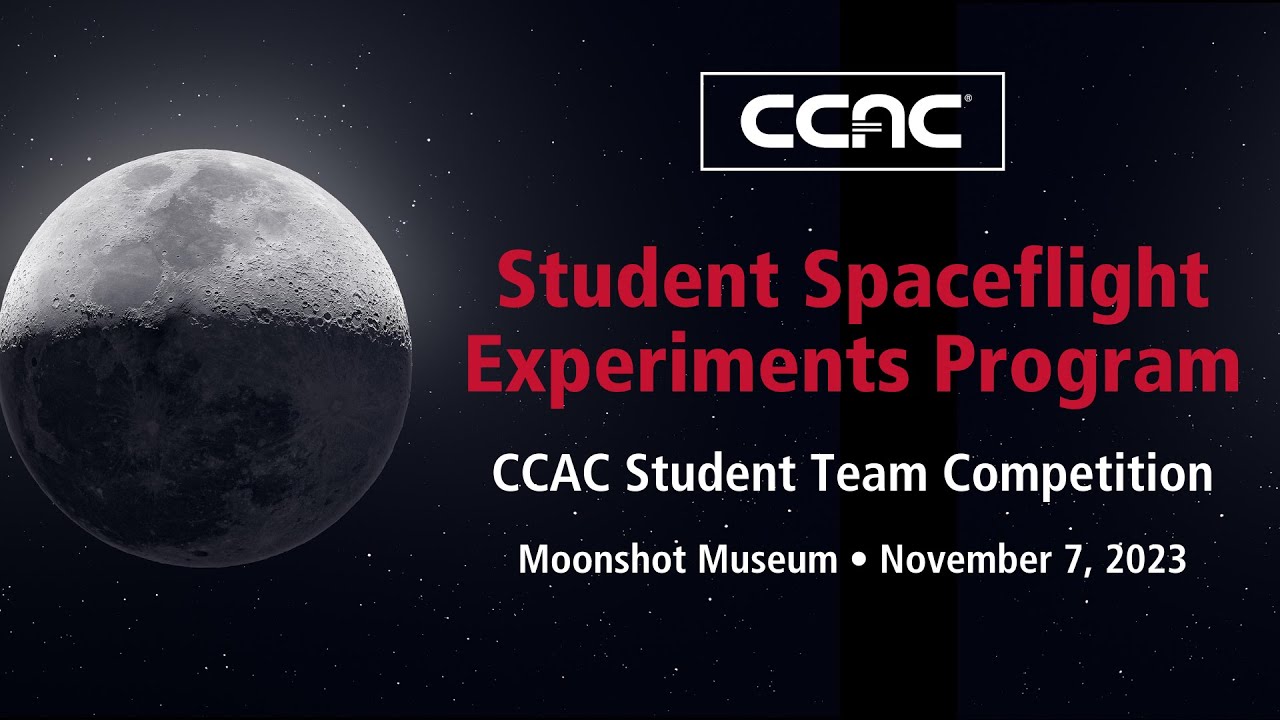 CCAC®

Student Spaceflight Experiments Program

CCAC Student Team Competition

Moonshot Museum • November 7, 2023